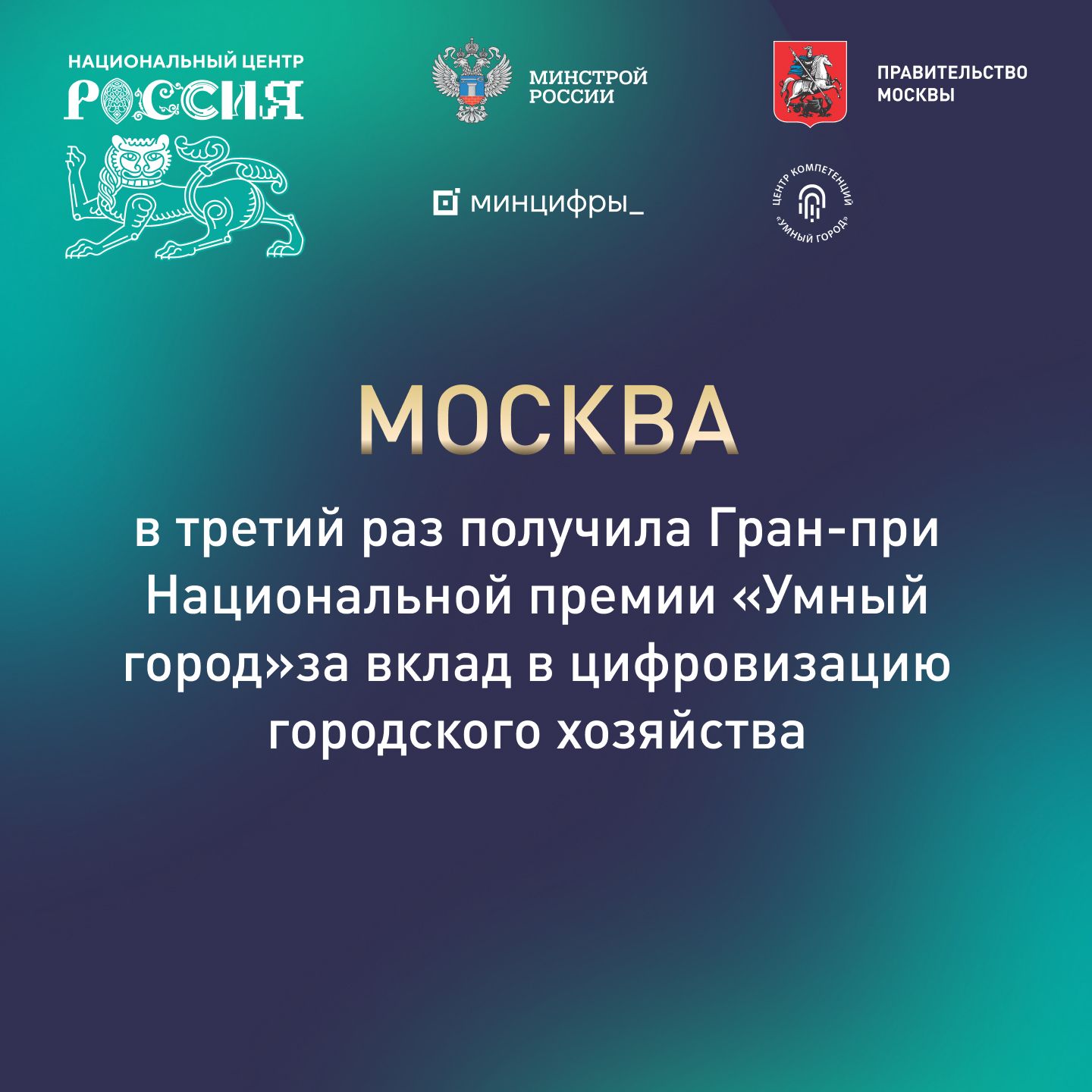 НАЦИОНАЛЬНЫЙ ЦЕНТР
РОССИЯ

МИНСТРОЙ РОССИИ

ПРАВИТЕЛЬСТВО МОСКВЫ

минцифры_

ЦЕНТР КОМПЕТЕНЦИЙ «УМНЫЙ ГОРОД»

МОСКВА

в третий раз получила Гран-при Национальной премии «Умный город»за вклад в цифровизацию городского хозяйства